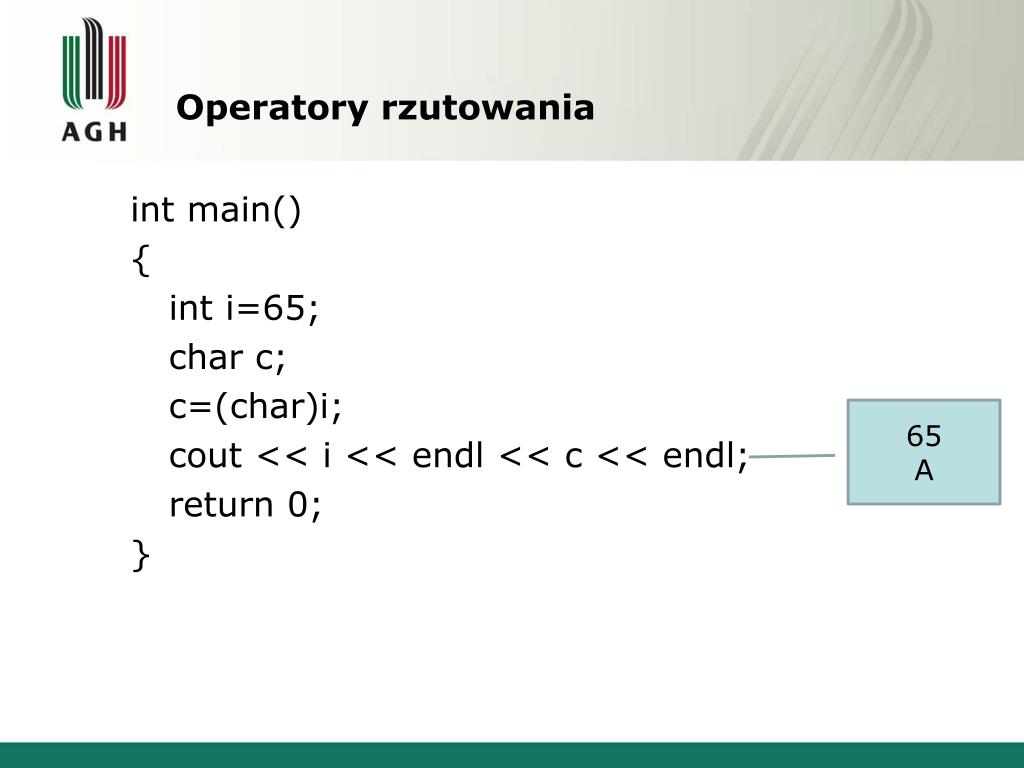 AGH

Operatory rzutowania

int main()
{
int i=65;
char c;
c=(char)i;
cout << i << endl << c << endl;
return 0;
}

65
A